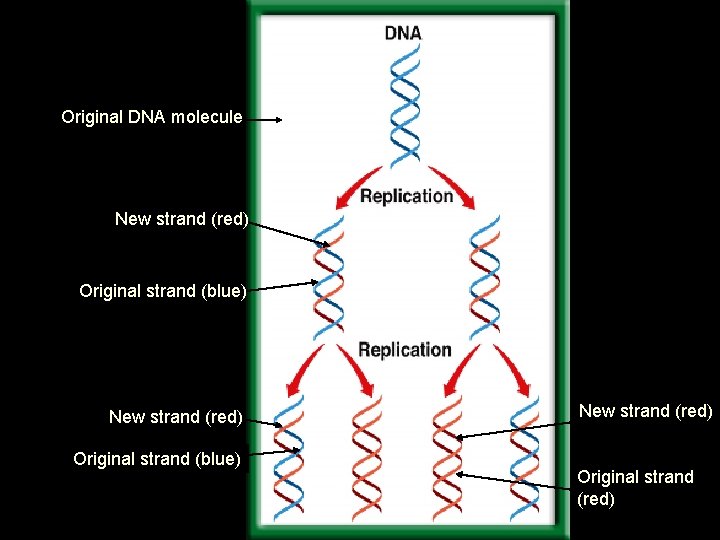 DNA

Original DNA molecule

Replication

New strand (red)

Original strand (blue)

Replication

New strand (red)

Original strand (blue)

New strand (red)

Original strand (red)